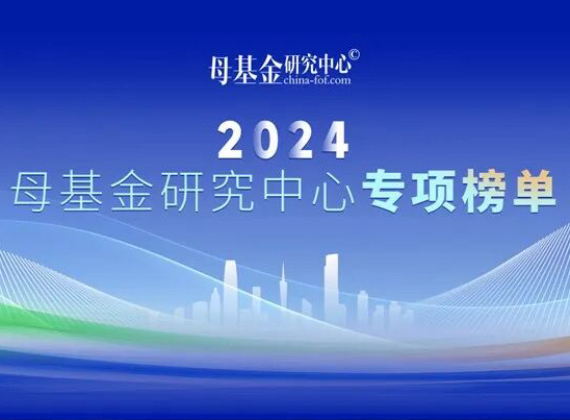 母基金研究中心©
china-fof.com

2024
母基金研究中心专项榜单